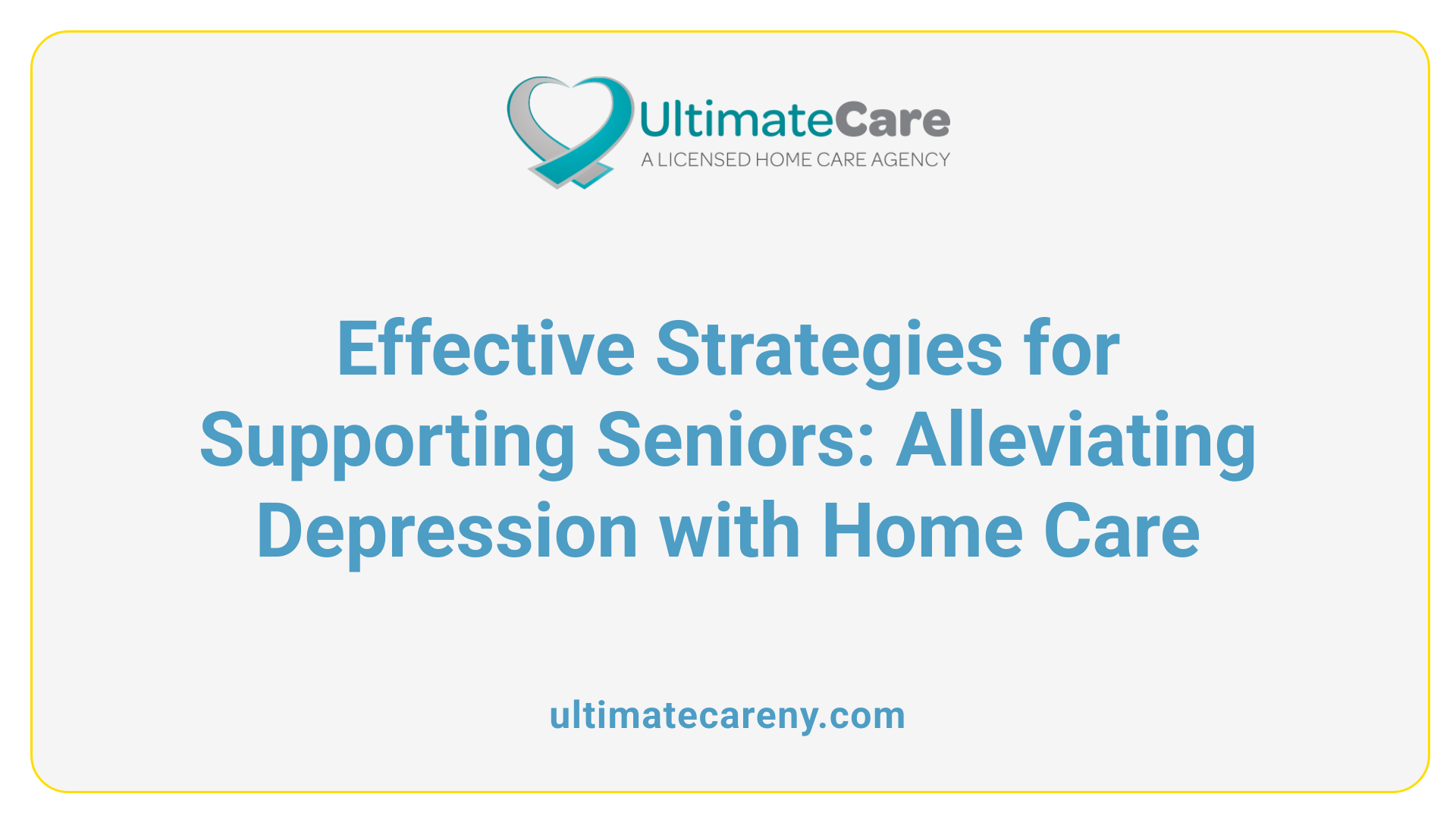 UltimateCare
A LICENSED HOME CARE AGENCY

Effective Strategies for Supporting Seniors: Alleviating Depression with Home Care

ultimatecareny.com